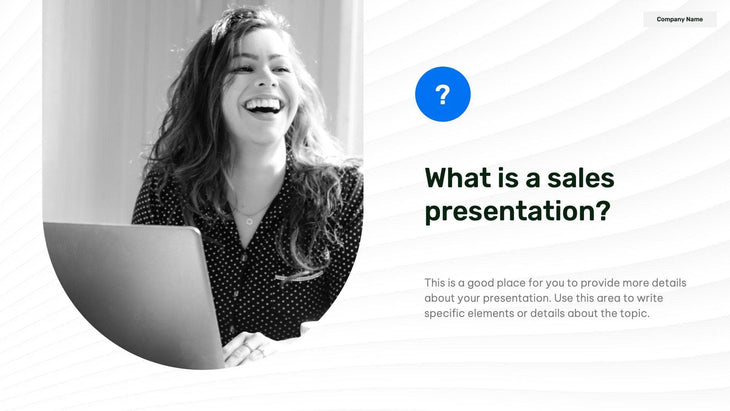 Company Name

?

What is a sales presentation?

This is a good place for you to provide more details about your presentation. Use this area to write specific elements or details about the topic.